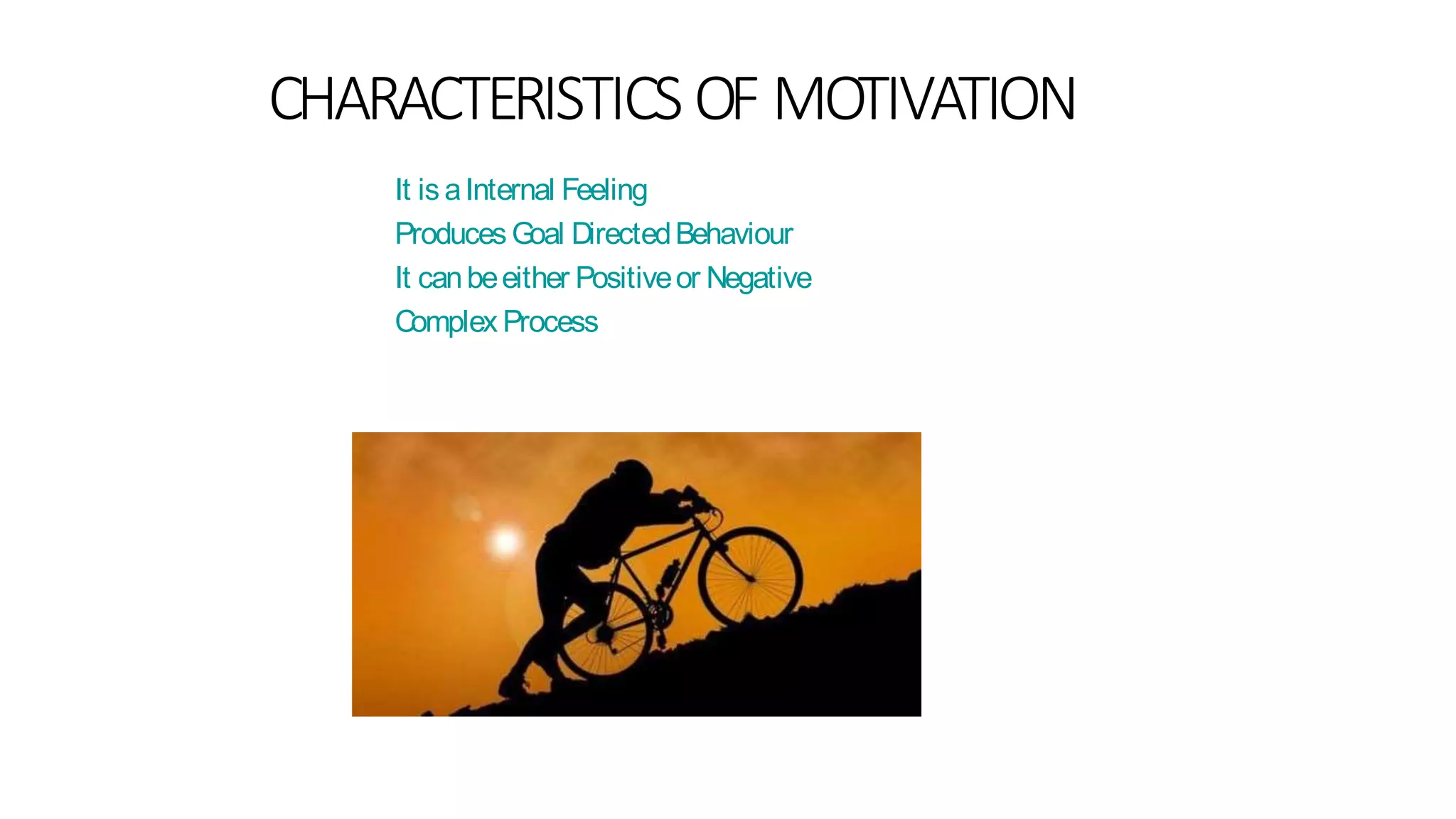 CHARACTERISTICS OF MOTIVATION

It is a Internal Feeling
Produces Goal Directed Behaviour
It can be either Positive or Negative
Complex Process